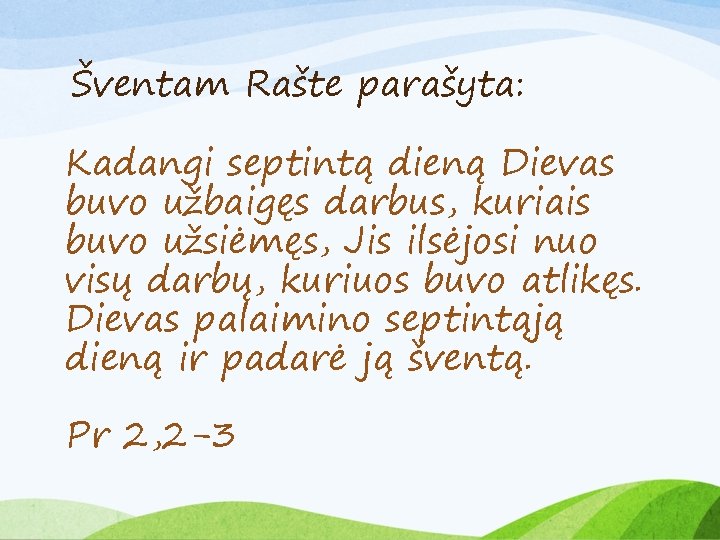 Šventam Rašte parašyta:

Kadangi septintą dieną Dievas buvo užbaigęs darbus, kuriais buvo užsiėmęs, Jis ilsėjosi nuo visų darbų, kuriuos buvo atlikęs. Dievas palaimino septintąją dieną ir padarė ją šventą.

Pr 2,2-3